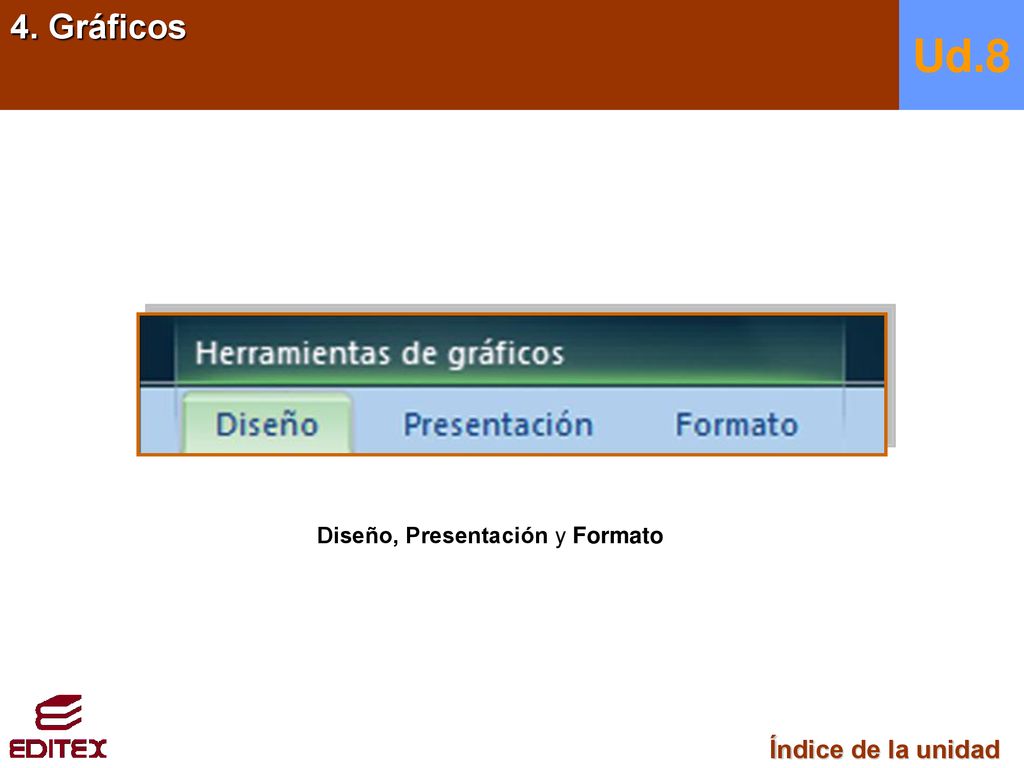 4. Gráficos

Ud.8

Herramientas de gráficos

Diseño Presentación Formato

Diseño, Presentación y Formato

EDITEX

Índice de la unidad